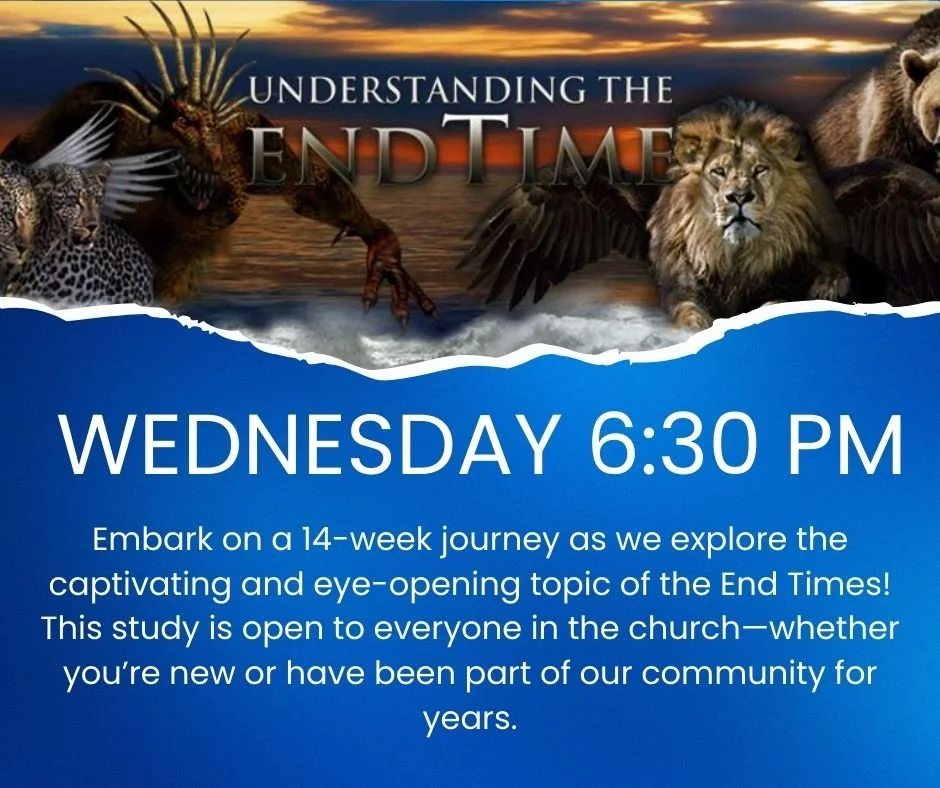 UNDERSTANDING THE
END TIME

WEDNESDAY 6:30 PM

Embark on a 14-week journey as we explore the captivating and eye-opening topic of the End Times! This study is open to everyone in the church—whether you're new or have been part of our community for years.